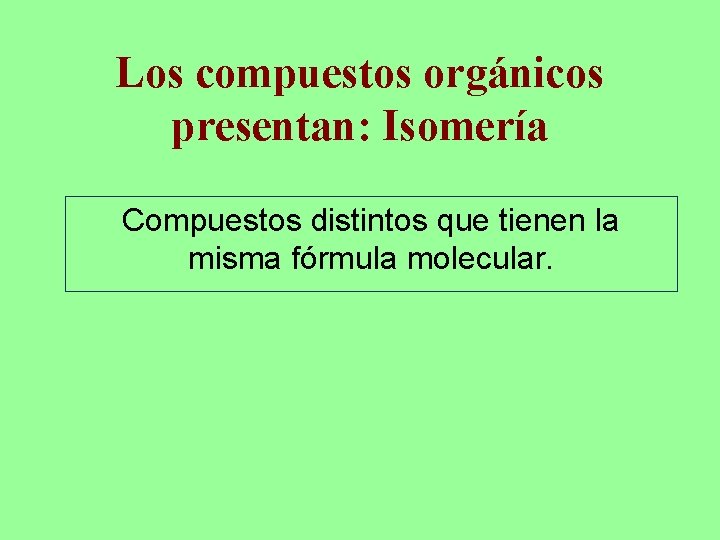 Los compuestos orgánicos presentan: Isomería

Compuestos distintos que tienen la misma fórmula molecular.